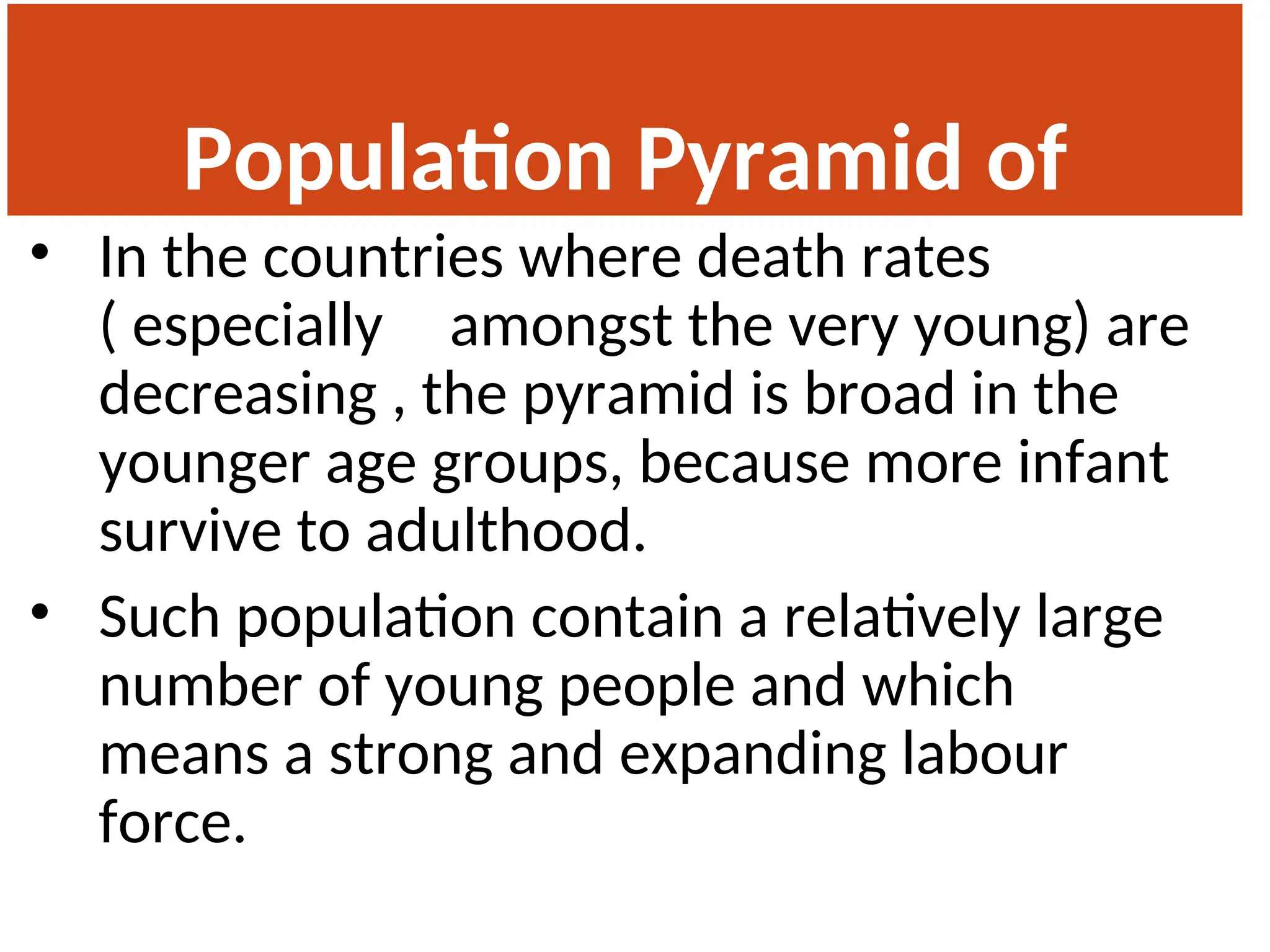 Population Pyramid of

• In the countries where death rates ( especially amongst the very young) are decreasing , the pyramid is broad in the younger age groups, because more infant survive to adulthood.

• Such population contain a relatively large number of young people and which means a strong and expanding labour force.